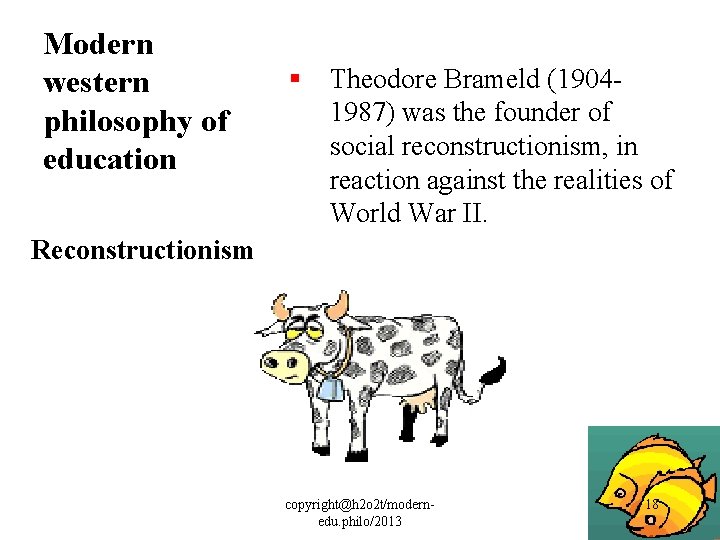 Modern western philosophy of education

Reconstructionism

▪ Theodore Brameld (1904-1987) was the founder of social reconstructionism, in reaction against the realities of World War II.

copyright@h2o2t/modern-edu.philo/2013

18